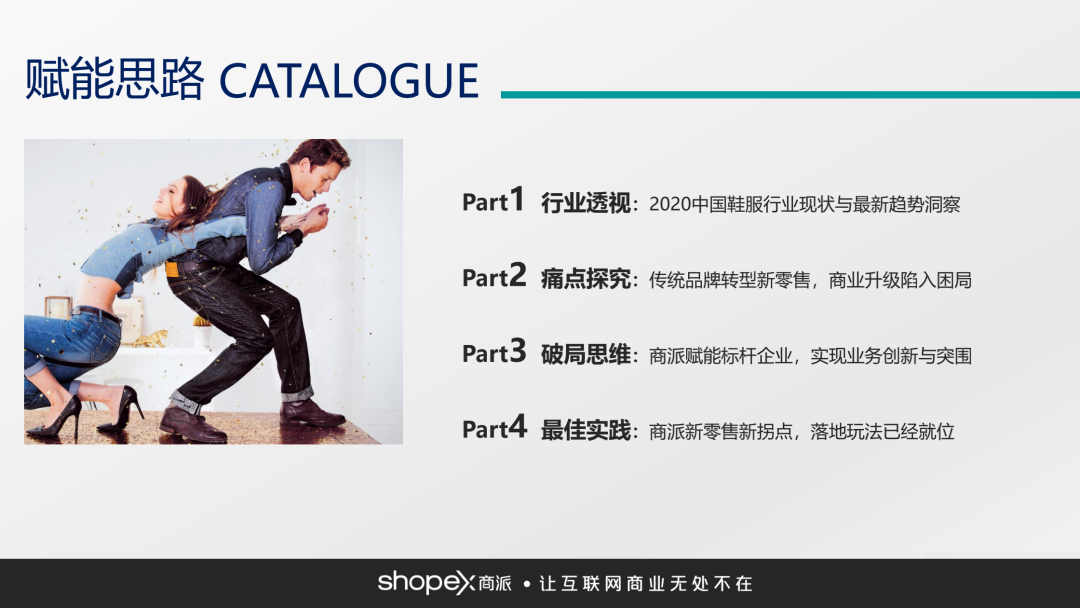 赋能思路 CATALOGUE

Part1 行业透视：2020中国鞋服行业现状与最新趋势洞察

Part2 痛点探究：传统品牌转型新零售，商业升级陷入困局

Part3 破局思维：商派赋能标杆企业，实现业务创新与突围

Part4 最佳实践：商派新零售新拐点，落地玩法已经就位

shopex 商派 • 让互联网商业无处不在